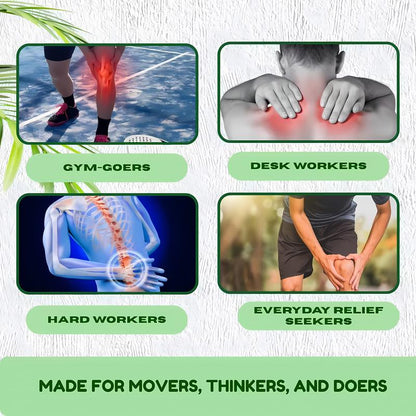 GYM-GOERS

DESK WORKERS

HARD WORKERS

EVERYDAY RELIEF SEEKERS

MADE FOR MOVERS, THINKERS, AND DOERS